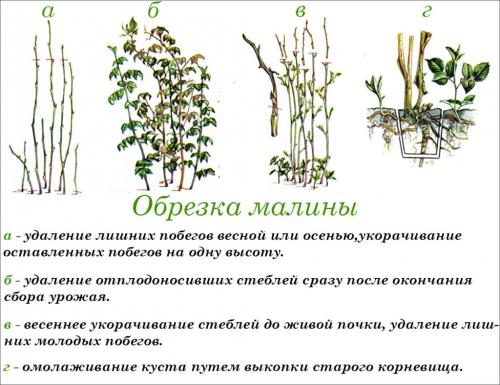 а б в г

Обрезка малины

а - удаление лишних побегов весной или осенью,укорачивание оставленных побегов на одну высоту.

б - удаление отплодоносивших стеблей сразу после окончания сбора урожая.

в - весеннее укорачивание стеблей до живой почки, удаление лишних молодых побегов.

г - омолаживание куста путем выкопки старого корневища.